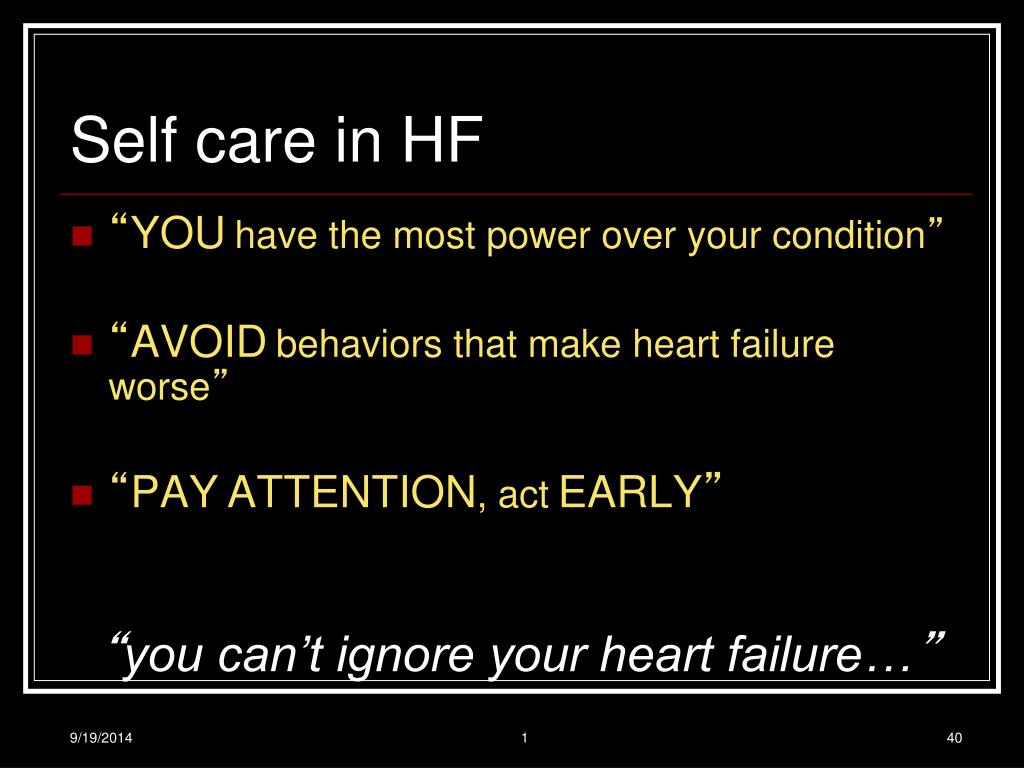 Self care in HF

“YOU have the most power over your condition”

“AVOID behaviors that make heart failure worse”

“PAY ATTENTION, act EARLY”

“you can’t ignore your heart failure…”

9/19/2014

1

40